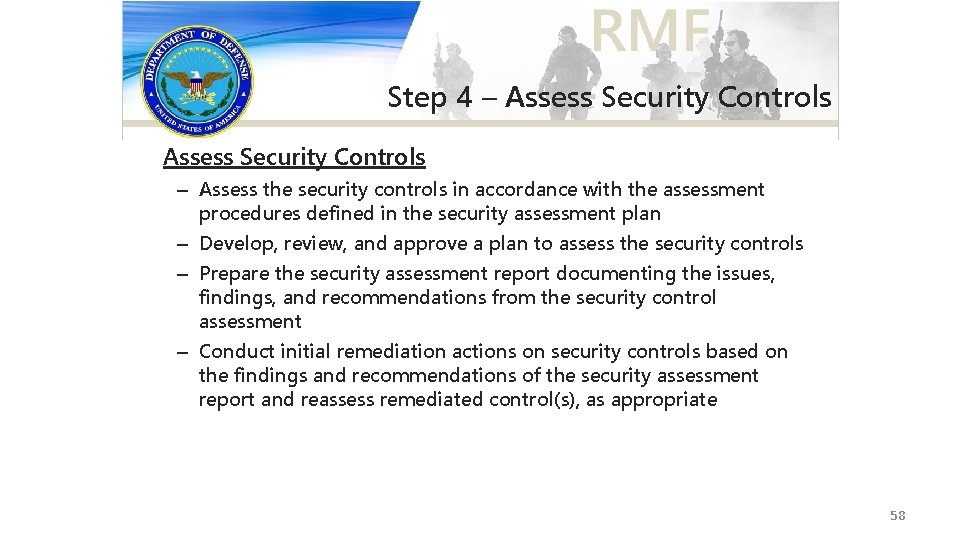 DEPARTMENT OF DEFENSE
UNITED STATES OF AMERICA

RMF

Step 4 – Assess Security Controls

Assess Security Controls

– Assess the security controls in accordance with the assessment procedures defined in the security assessment plan
– Develop, review, and approve a plan to assess the security controls
– Prepare the security assessment report documenting the issues, findings, and recommendations from the security control assessment
– Conduct initial remediation actions on security controls based on the findings and recommendations of the security assessment report and reassess remediated control(s), as appropriate

58